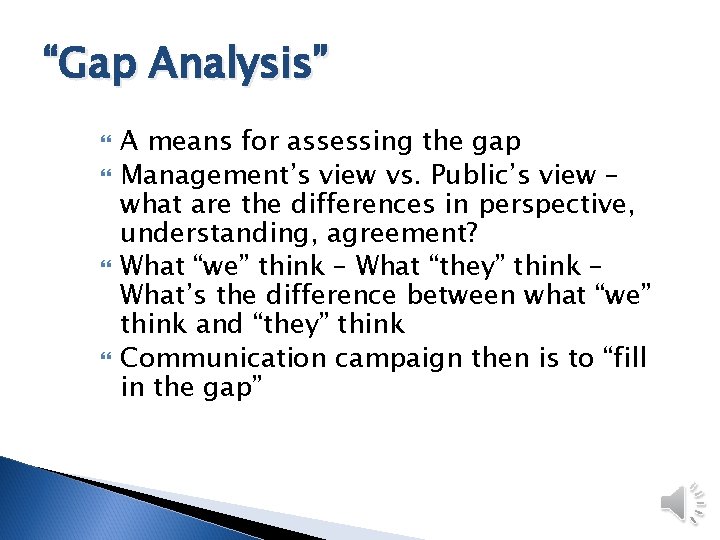 “Gap Analysis”

A means for assessing the gap

Management’s view vs. Public’s view – what are the differences in perspective, understanding, agreement?

What “we” think – What “they” think – What’s the difference between what “we” think and “they” think

Communication campaign then is to “fill in the gap”